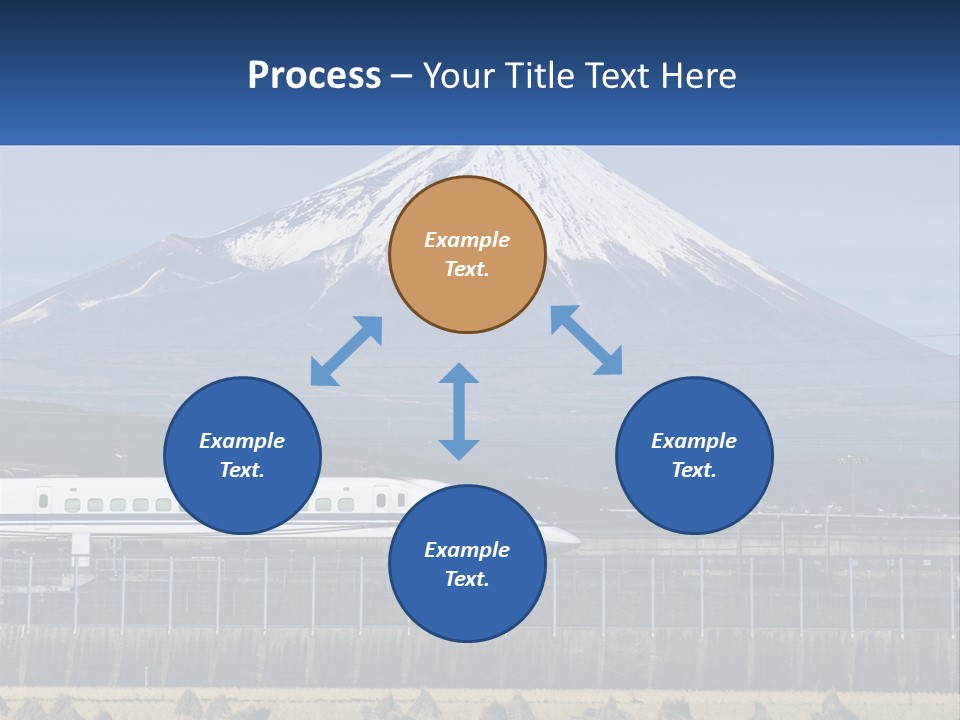 Process – Your Title Text Here

Example Text.

Example Text.

Example Text.

Example Text.